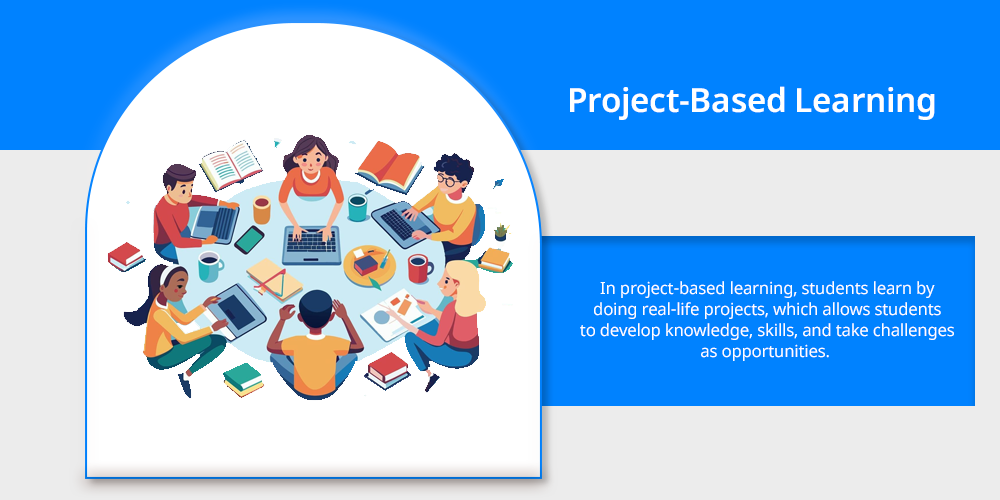 Project-Based Learning

In project-based learning, students learn by doing real-life projects, which allows students to develop knowledge, skills, and take challenges as opportunities.